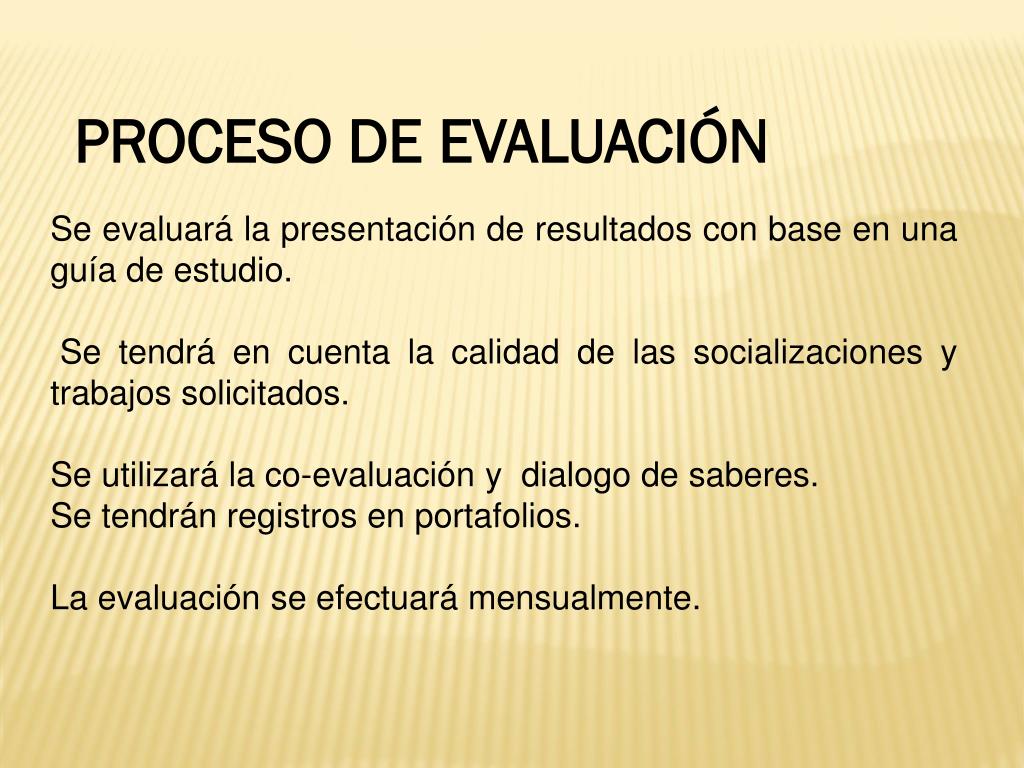 PROCESO DE EVALUACIÓN

Se evaluará la presentación de resultados con base en una guía de estudio.

Se tendrá en cuenta la calidad de las socializaciones y trabajos solicitados.

Se utilizará la co-evaluación y dialogo de saberes.
Se tendrán registros en portafolios.

La evaluación se efectuará mensualmente.